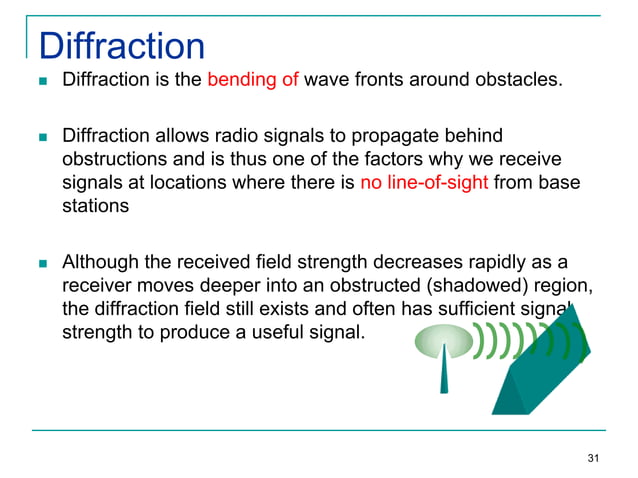 Diffraction

Diffraction is the bending of wave fronts around obstacles.

Diffraction allows radio signals to propagate behind obstructions and is thus one of the factors why we receive signals at locations where there is no line-of-sight from base stations

Although the received field strength decreases rapidly as a receiver moves deeper into an obstructed (shadowed) region, the diffraction field still exists and often has sufficient signal strength to produce a useful signal.

31